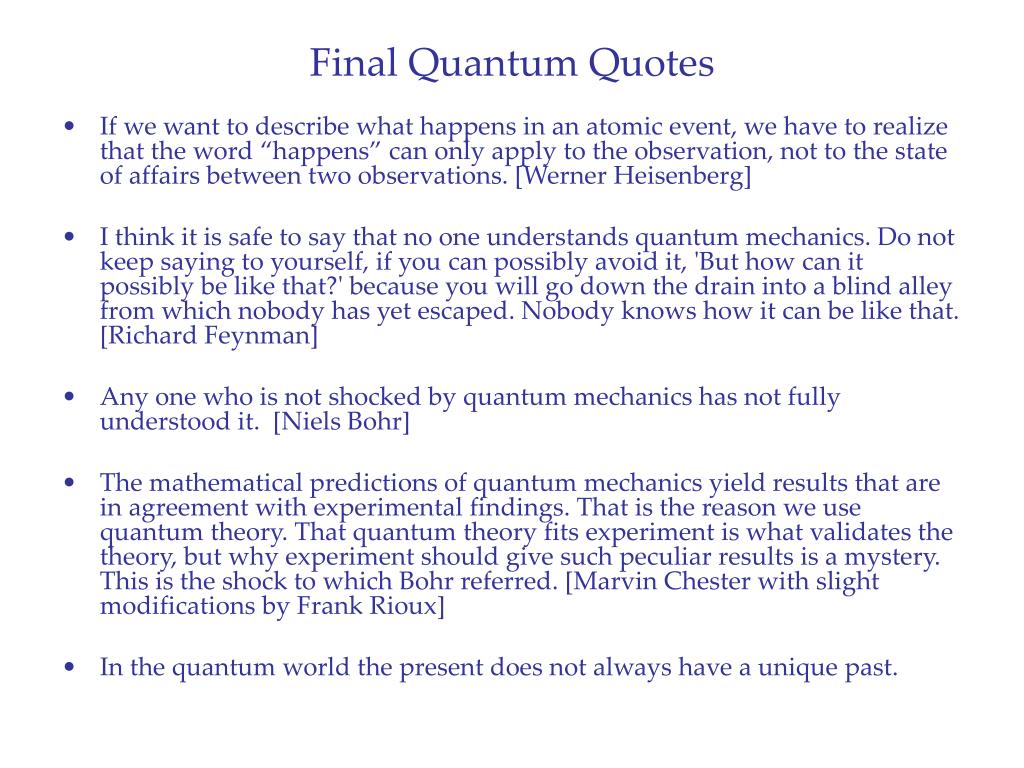 Final Quantum Quotes

• If we want to describe what happens in an atomic event, we have to realize that the word “happens” can only apply to the observation, not to the state of affairs between two observations. [Werner Heisenberg]

• I think it is safe to say that no one understands quantum mechanics. Do not keep saying to yourself, if you can possibly avoid it, 'But how can it possibly be like that?' because you will go down the drain into a blind alley from which nobody has yet escaped. Nobody knows how it can be like that. [Richard Feynman]

• Any one who is not shocked by quantum mechanics has not fully understood it. [Niels Bohr]

• The mathematical predictions of quantum mechanics yield results that are in agreement with experimental findings. That is the reason we use quantum theory. That quantum theory fits experiment is what validates the theory, but why experiment should give such peculiar results is a mystery. This is the shock to which Bohr referred. [Marvin Chester with slight modifications by Frank Rioux]

• In the quantum world the present does not always have a unique past.